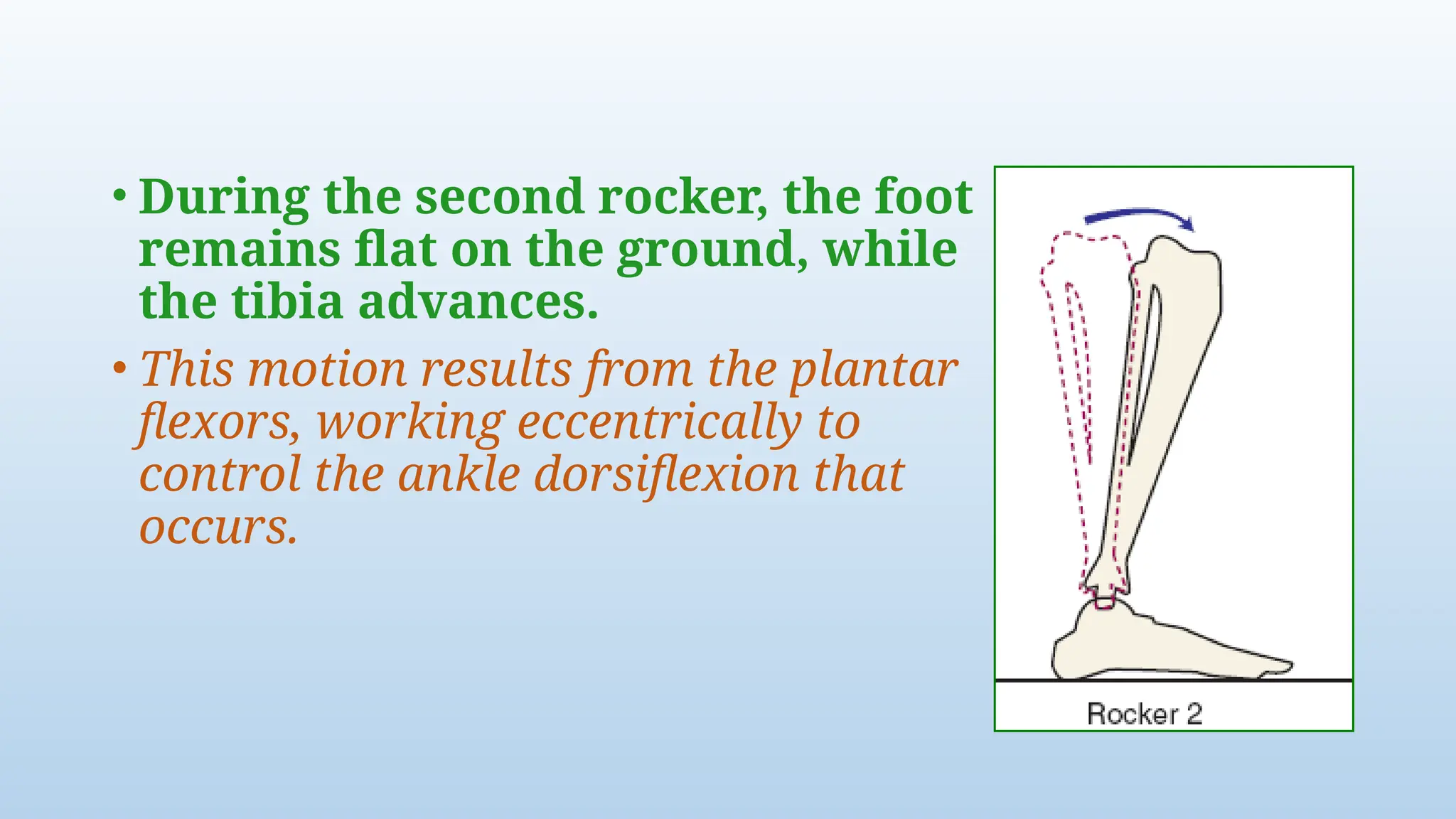 • During the second rocker, the foot remains flat on the ground, while the tibia advances.

• This motion results from the plantar flexors, working eccentrically to control the ankle dorsiflexion that occurs.

Rocker 2